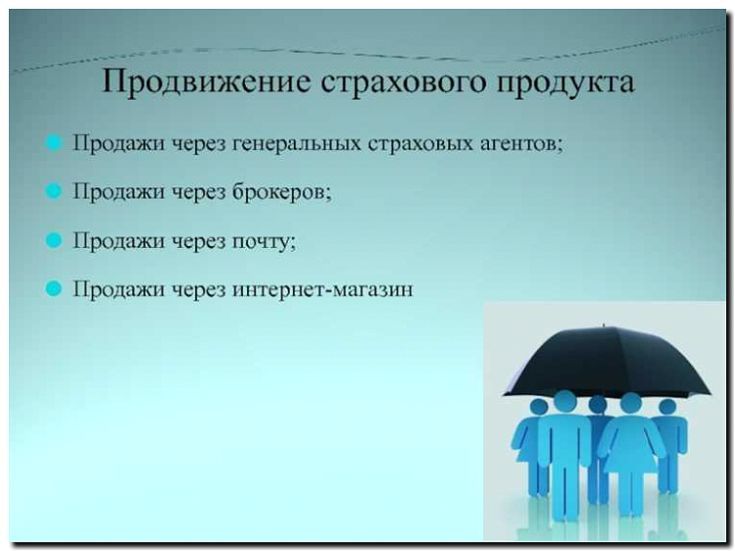 Продвижение страхового продукта

Продажи через генеральных страховых агентов;

Продажи через брокеров;

Продажи через почту;

Продажи через интернет-магазин